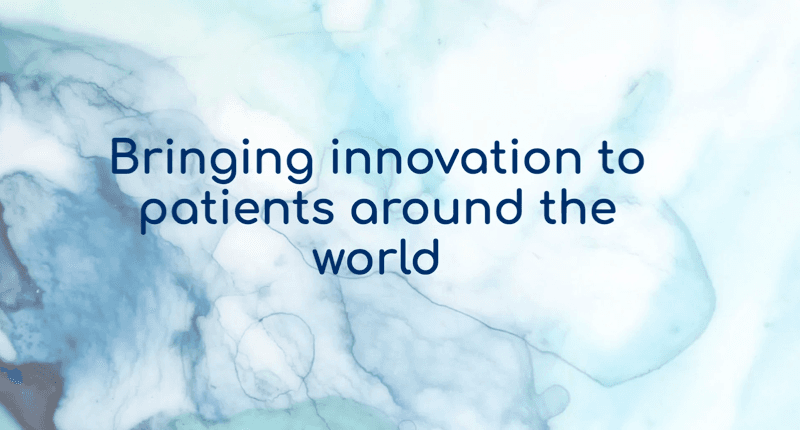 Bringing innovation to patients around the world